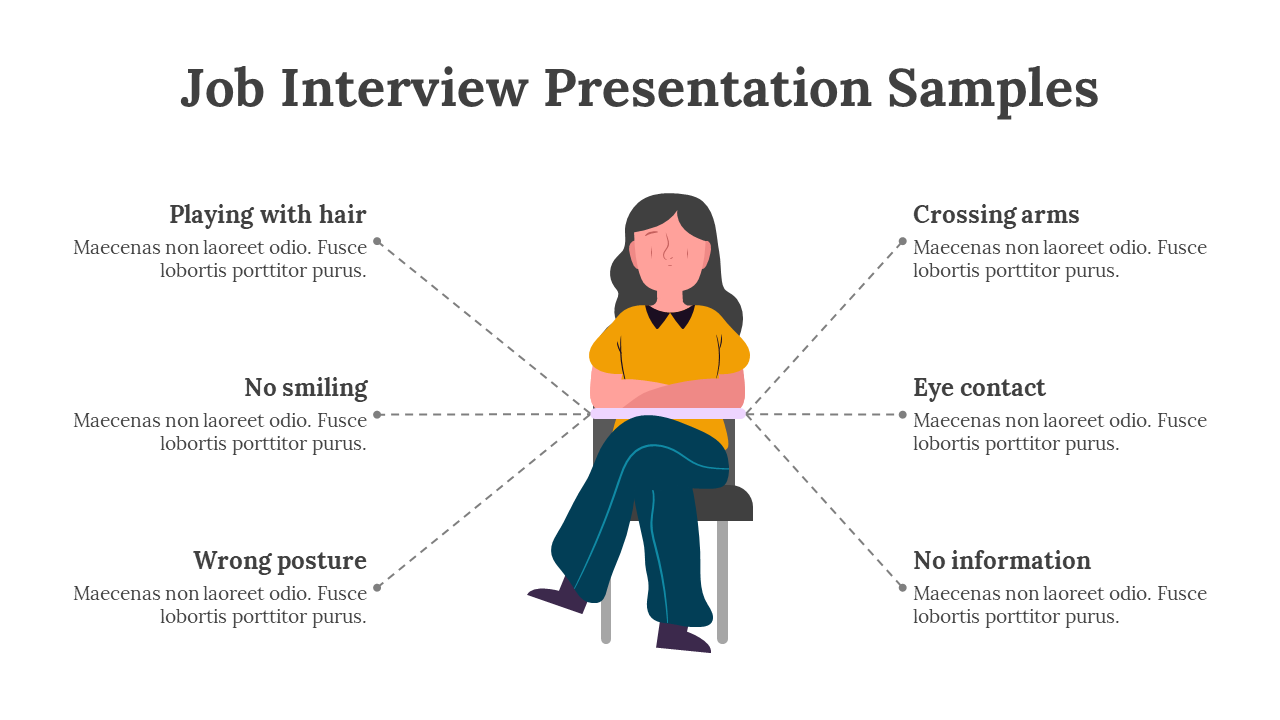 Job Interview Presentation Samples

Playing with hair
Maecenas non laoreet odio. Fusce lobortis porttitor purus.

No smiling
Maecenas non laoreet odio. Fusce lobortis porttitor purus.

Wrong posture
Maecenas non laoreet odio. Fusce lobortis porttitor purus.

Crossing arms
Maecenas non laoreet odio. Fusce lobortis porttitor purus.

Eye contact
Maecenas non laoreet odio. Fusce lobortis porttitor purus.

No information
Maecenas non laoreet odio. Fusce lobortis porttitor purus.